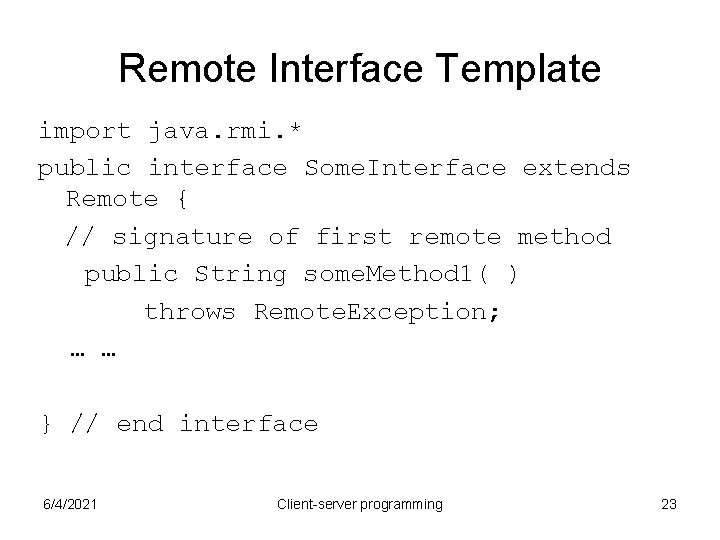 Remote Interface Template

import java.rmi.*
public interface SomeInterface extends Remote {
// signature of first remote method
public String someMethod1( )
throws RemoteException;
… …

} // end interface

6/4/2021
Client-server programming
23